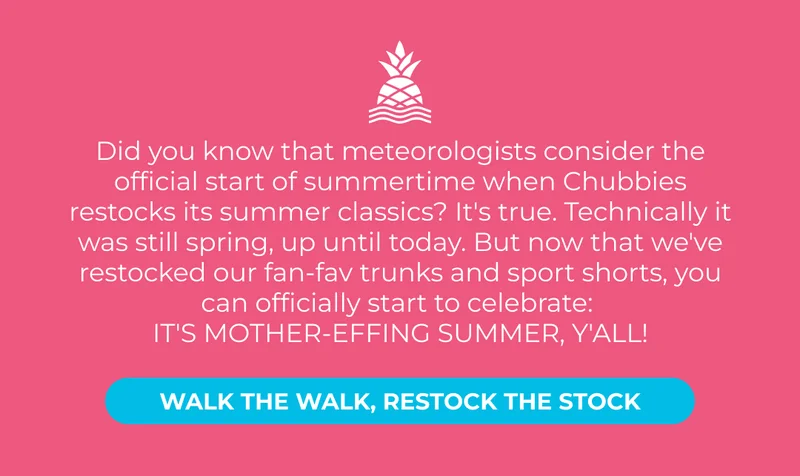 Did you know that meteorologists consider the official start of summertime when Chubbies restocks its summer classics? It's true. Technically it was still spring, up until today. But now that we've restocked our fan-fav trunks and sport shorts, you can officially start to celebrate:
IT'S MOTHER-EFFING SUMMER, Y'ALL!

WALK THE WALK, RESTOCK THE STOCK